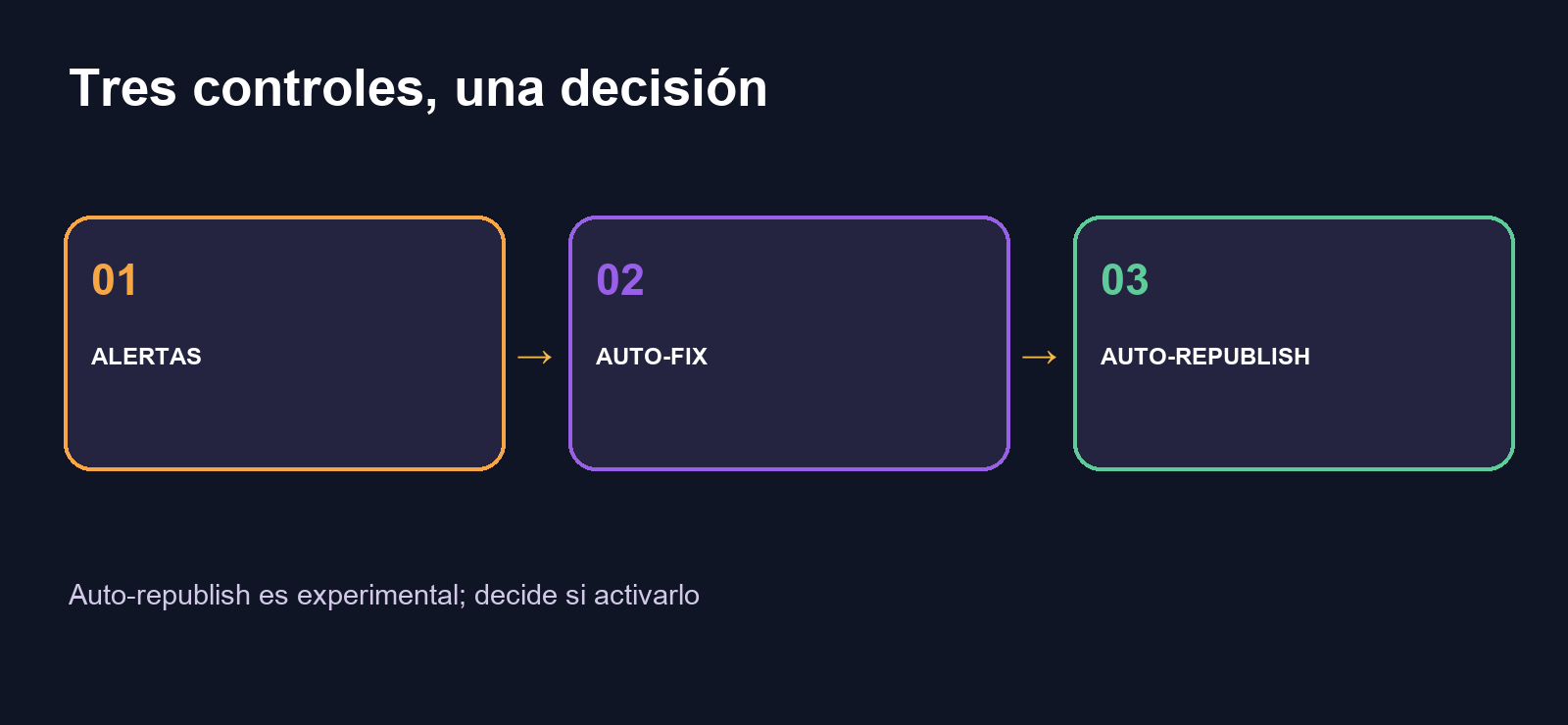 Tres controles, una decisión

01

ALERTAS

→

02

AUTO-FIX

→

03

AUTO-REPUBLISH

Auto-republish es experimental; decide si activarlo